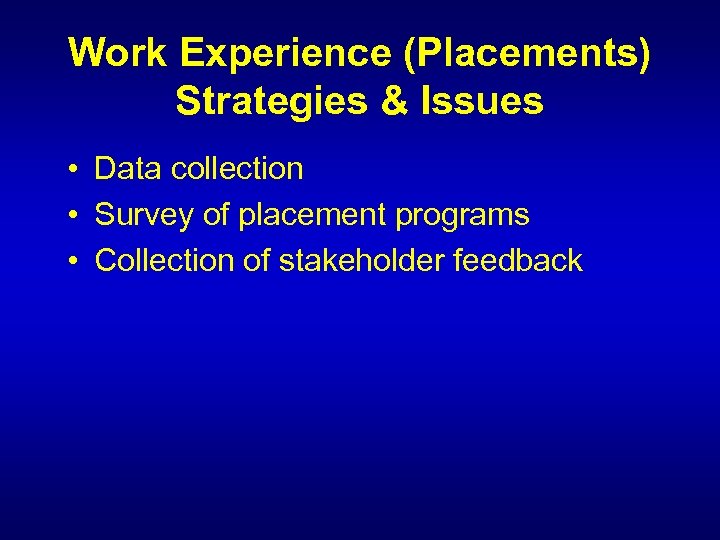 Work Experience (Placements) Strategies & Issues

• Data collection
• Survey of placement programs
• Collection of stakeholder feedback